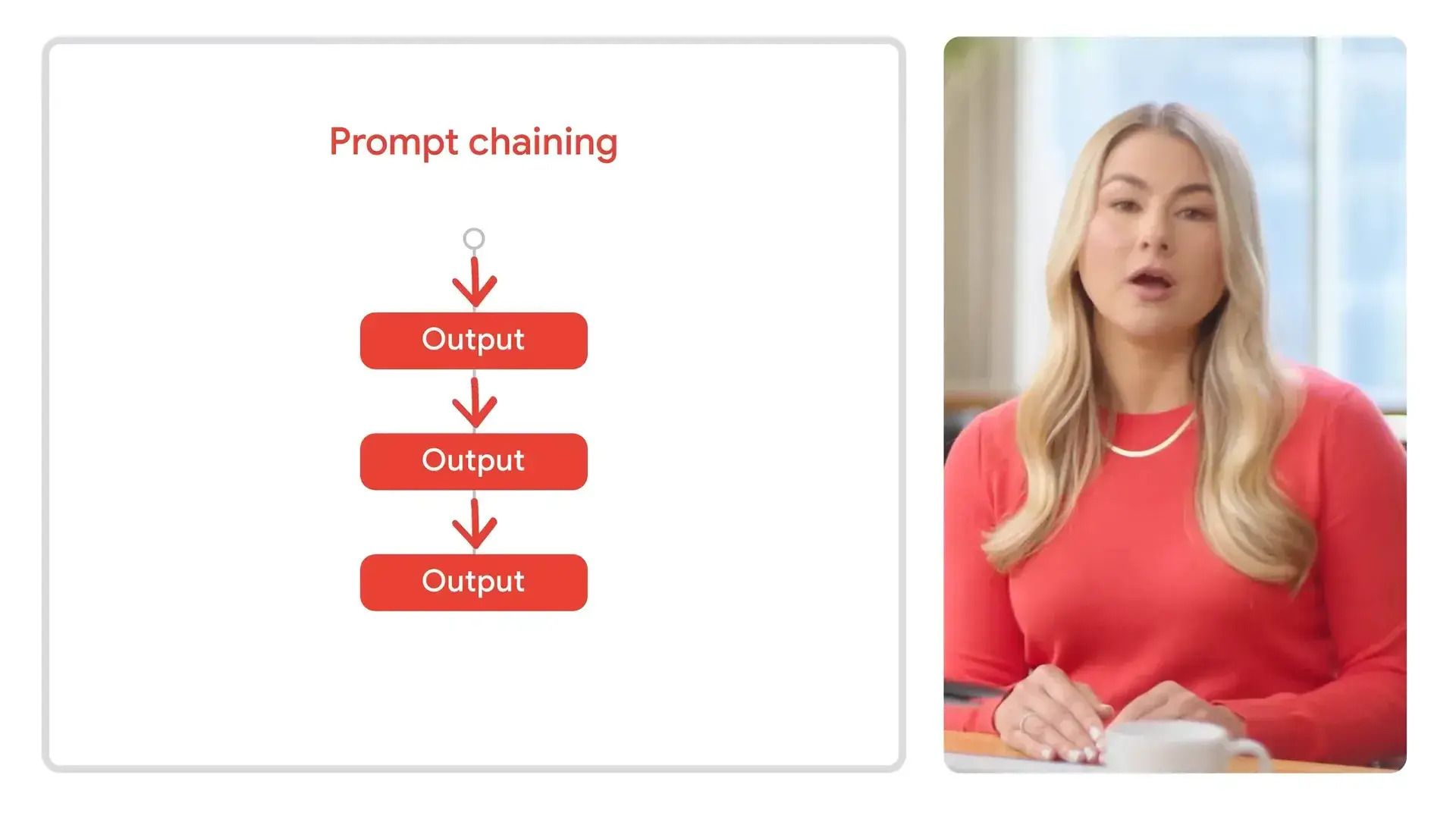 Prompt chaining

Output

Output

Output